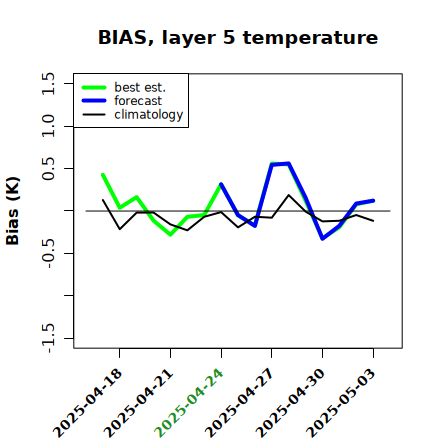 BIAS, layer 5 temperature

best est.
forecast
climatology

Bias (K)

1.5
1.0
0.5
-0.5
-1.5

2025-04-18
2025-04-21
2025-04-24
2025-04-27
2025-04-30
2025-05-03